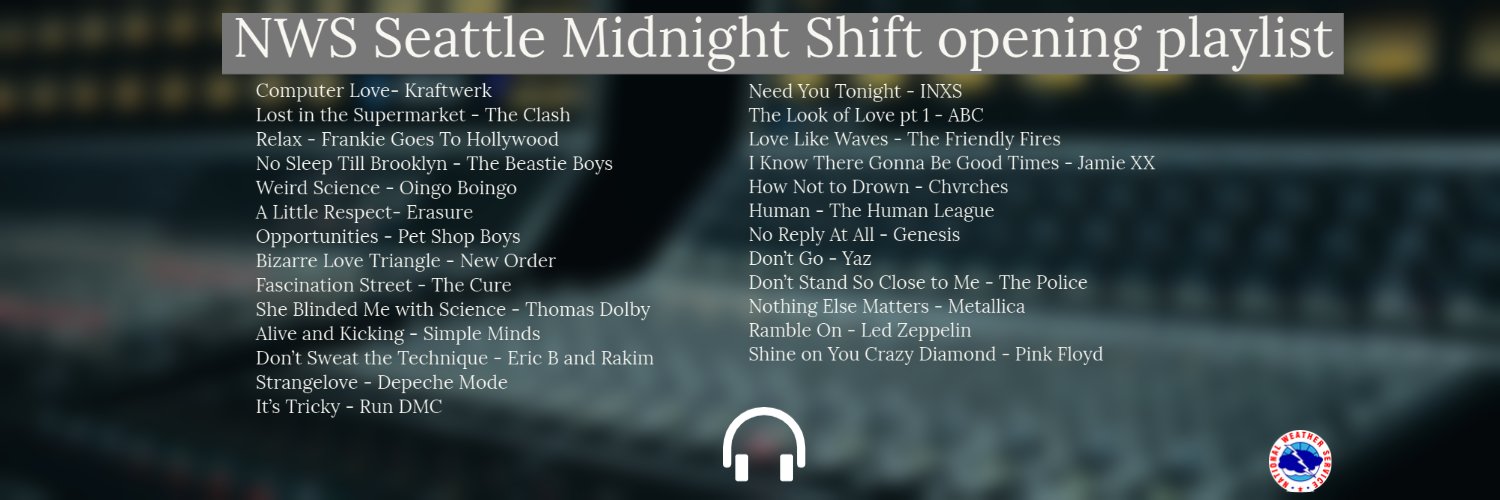 NWS Seattle Midnight Shift opening playlist

Computer Love- Kraftwerk
Lost in the Supermarket - The Clash
Relax - Frankie Goes To Hollywood
No Sleep Till Brooklyn - The Beastie Boys
Weird Science - Oingo Boingo
A Little Respect- Erasure
Opportunities - Pet Shop Boys
Bizarre Love Triangle - New Order
Fascination Street - The Cure
She Blinded Me with Science - Thomas Dolby
Alive and Kicking - Simple Minds
Don't Sweat the Technique - Eric B and Rakim
Strangelove - Depeche Mode
It's Tricky - Run DMC

Need You Tonight - INXS
The Look of Love pt 1 - ABC
Love Like Waves - The Friendly Fires
I Know There Gonna Be Good Times - Jamie XX
How Not to Drown - Chvrches
Human - The Human League
No Reply At All - Genesis
Don't Go - Yaz
Don't Stand So Close to Me - The Police
Nothing Else Matters - Metallica
Ramble On - Led Zeppelin
Shine on You Crazy Diamond - Pink Floyd

NATIONAL WEATHER SERVICE